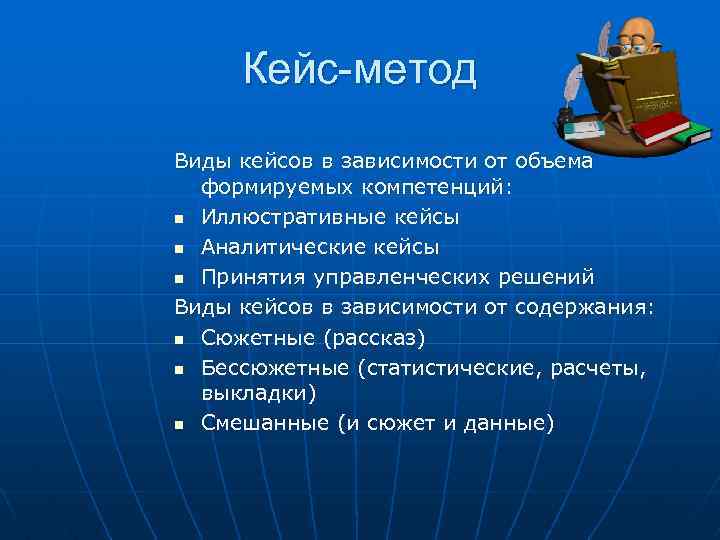 Кейс-метод

Виды кейсов в зависимости от объема формируемых компетенций:

- Иллюстративные кейсы
- Аналитические кейсы
- Принятия управленческих решений

Виды кейсов в зависимости от содержания:

- Сюжетные (рассказ)
- Бессюжетные (статистические, расчеты, выкладки)
- Смешанные (и сюжет и данные)